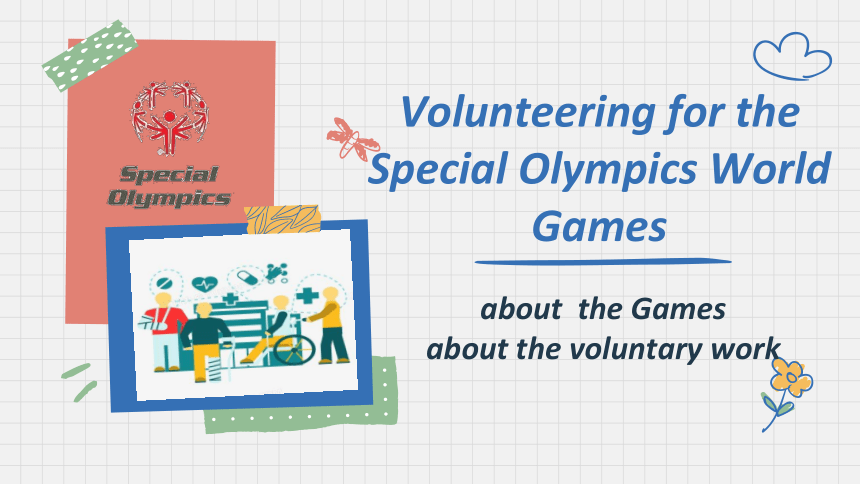 Special Olympics

Volunteering for the Special Olympics World Games

about the Games
about the voluntary work